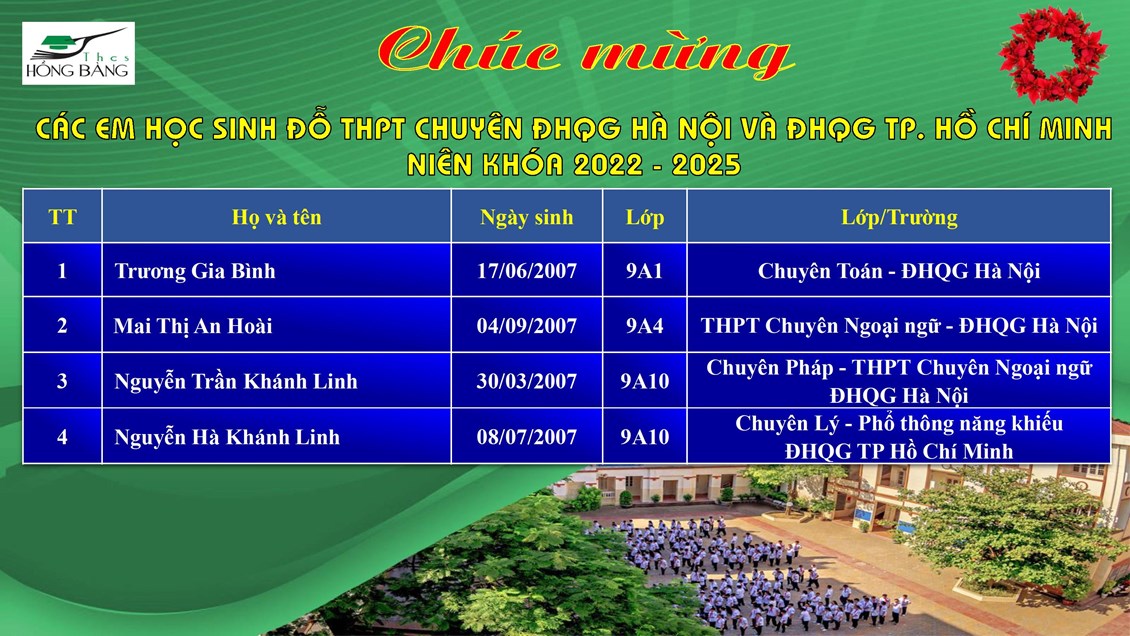 Thcs
HỒNG BÀNG

Chúc mừng

CÁC EM HỌC SINH ĐỖ THPT CHUYÊN ĐHQG HÀ NỘI VÀ ĐHQG TP. HỒ CHÍ MINH
NIÊN KHÓA 2022 - 2025

| TT | Họ và tên | Ngày sinh | Lớp | Lớp/Trường |
|---|---|---|---|---|
| 1 | Trương Gia Bình | 17/06/2007 | 9A1 | Chuyên Toán - ĐHQG Hà Nội |
| 2 | Mai Thị An Hoài | 04/09/2007 | 9A4 | THPT Chuyên Ngoại ngữ - ĐHQG Hà Nội |
| 3 | Nguyễn Trần Khánh Linh | 30/03/2007 | 9A10 | Chuyên Pháp - THPT Chuyên Ngoại ngữ ĐHQG Hà Nội |
| 4 | Nguyễn Hà Khánh Linh | 08/07/2007 | 9A10 | Chuyên Lý - Phổ thông năng khiếu ĐHQG TP Hồ Chí Minh |